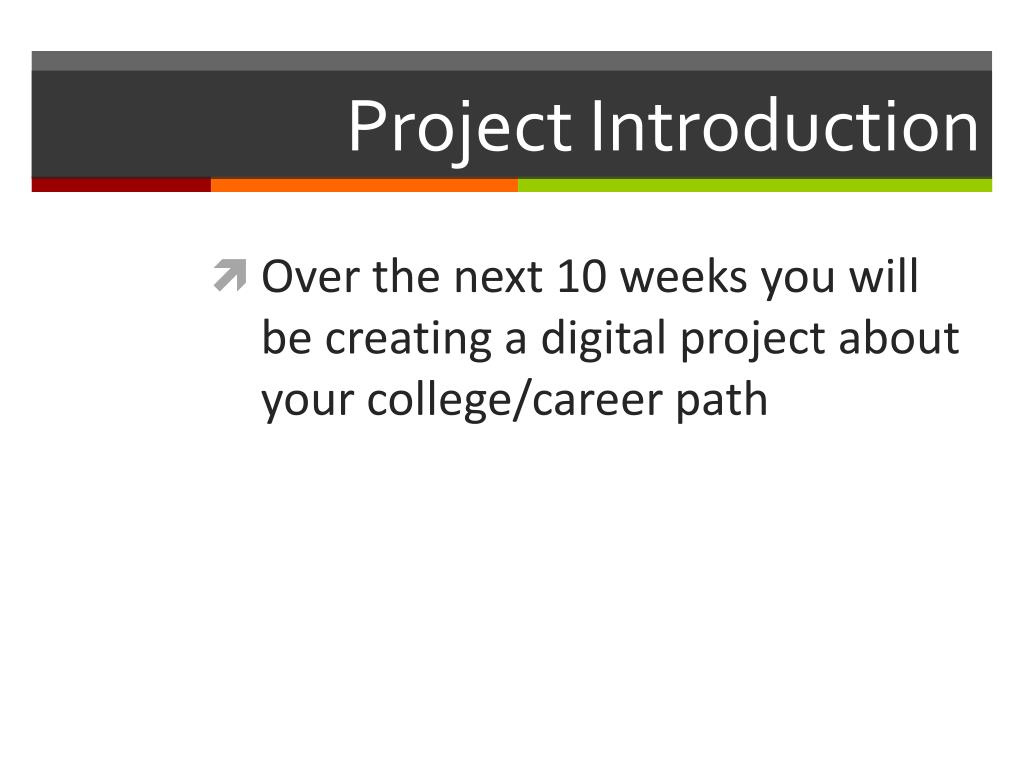 Project Introduction

Over the next 10 weeks you will be creating a digital project about your college/career path